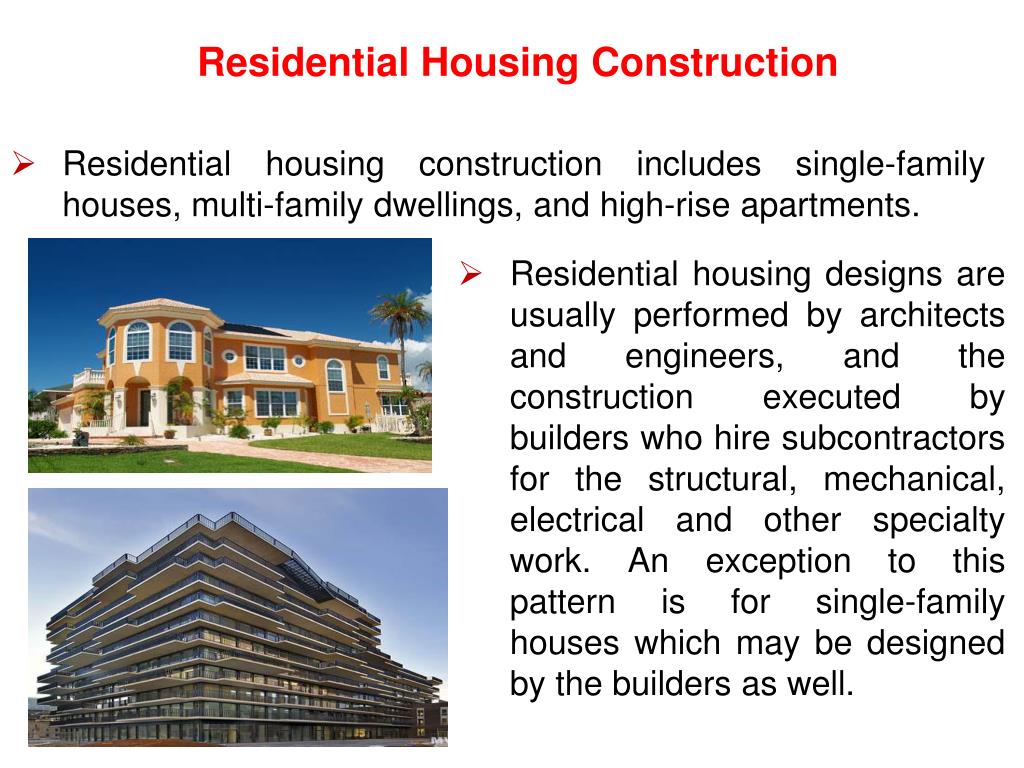 Residential Housing Construction

➢ Residential housing construction includes single-family houses, multi-family dwellings, and high-rise apartments.

➢ Residential housing designs are usually performed by architects and engineers, and the construction executed by builders who hire subcontractors for the structural, mechanical, electrical and other specialty work. An exception to this pattern is for single-family houses which may be designed by the builders as well.